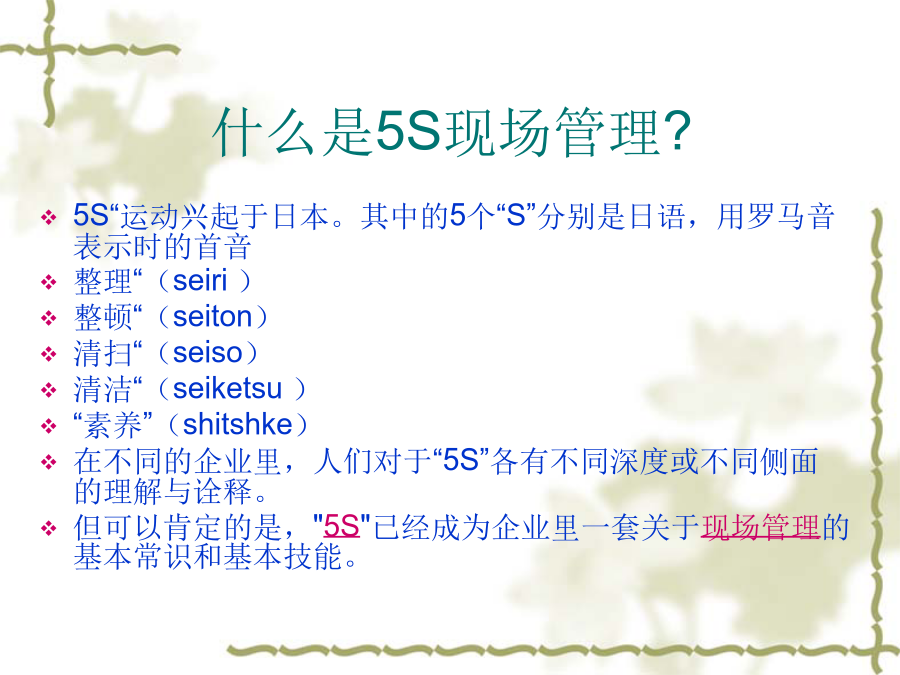 什么是5S现场管理?

❖ 5S“运动兴起于日本。其中的5个“S”分别是日语，用罗马音表示时的首音
❖ 整理“（seiri ）
❖ 整顿“（seiton）
❖ 清扫“（seiso）
❖ 清洁“（seiketsu ）
❖ “素养”（shitshke）
❖ 在不同的企业里，人们对于“5S”各有不同深度或不同侧面的理解与诠释。
❖ 但可以肯定的是，"5S"已经成为企业里一套关于现场管理的基本常识和基本技能。